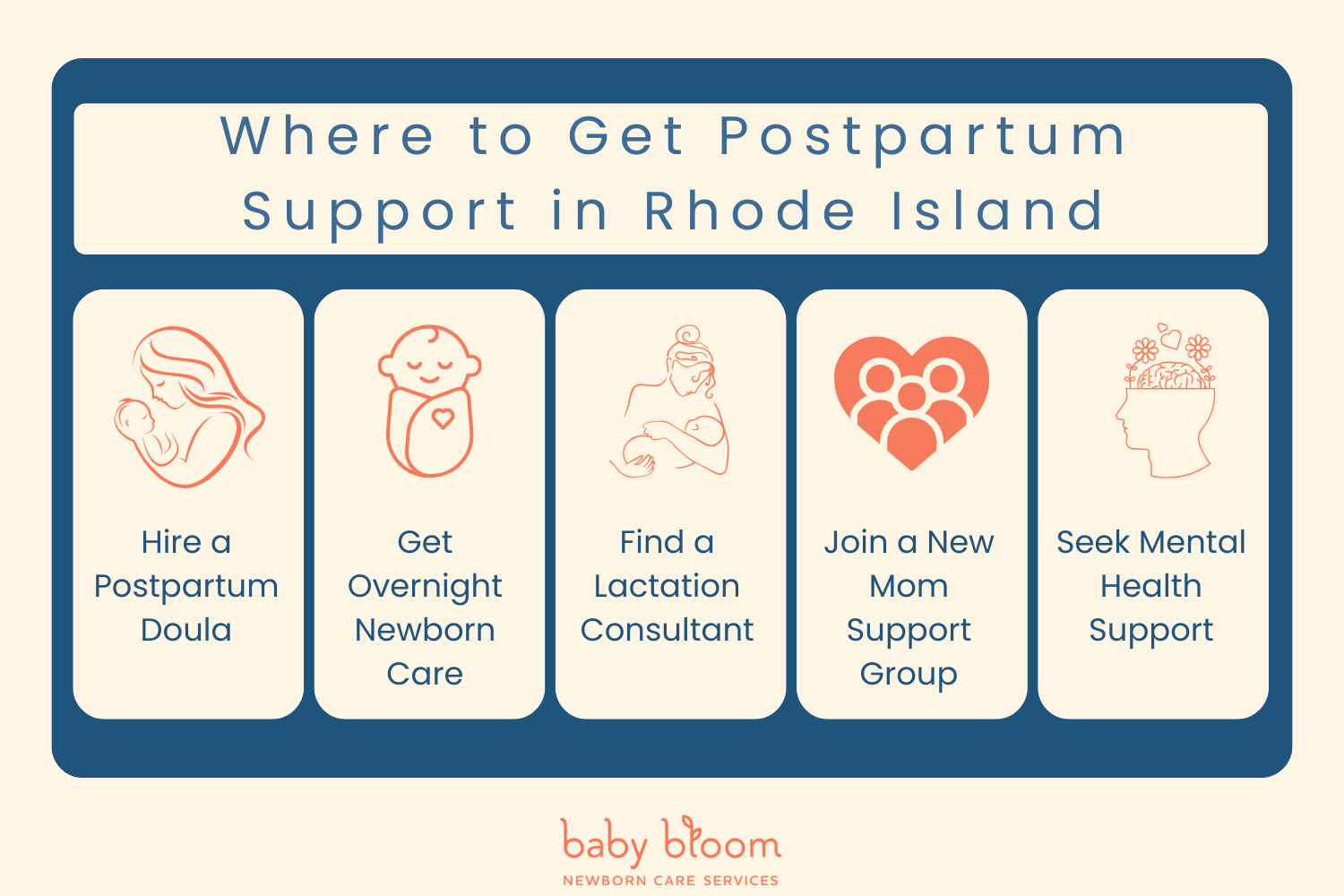 Where to Get Postpartum Support in Rhode Island

Hire a Postpartum Doula

Get Overnight Newborn Care

Find a Lactation Consultant

Join a New Mom Support Group

Seek Mental Health Support

baby bloom
NEWBORN CARE SERVICES